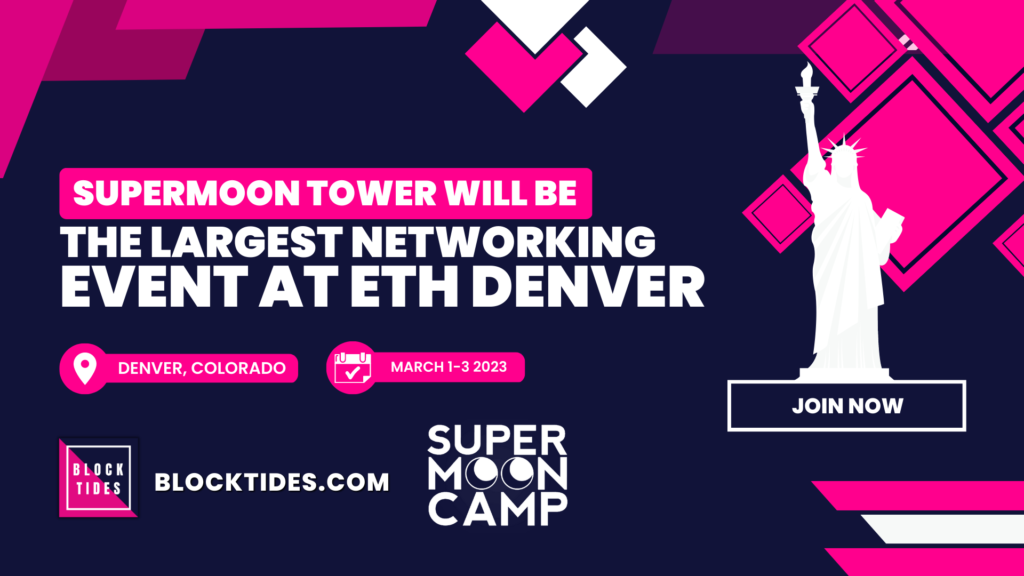 SUPERMOON TOWER WILL BE
THE LARGEST NETWORKING EVENT AT ETH DENVER

DENVER, COLORADO

MARCH 1-3 2023

JOIN NOW

BLOCK TIDES

BLOCKTIDES.COM

SUPER MOON CAMP